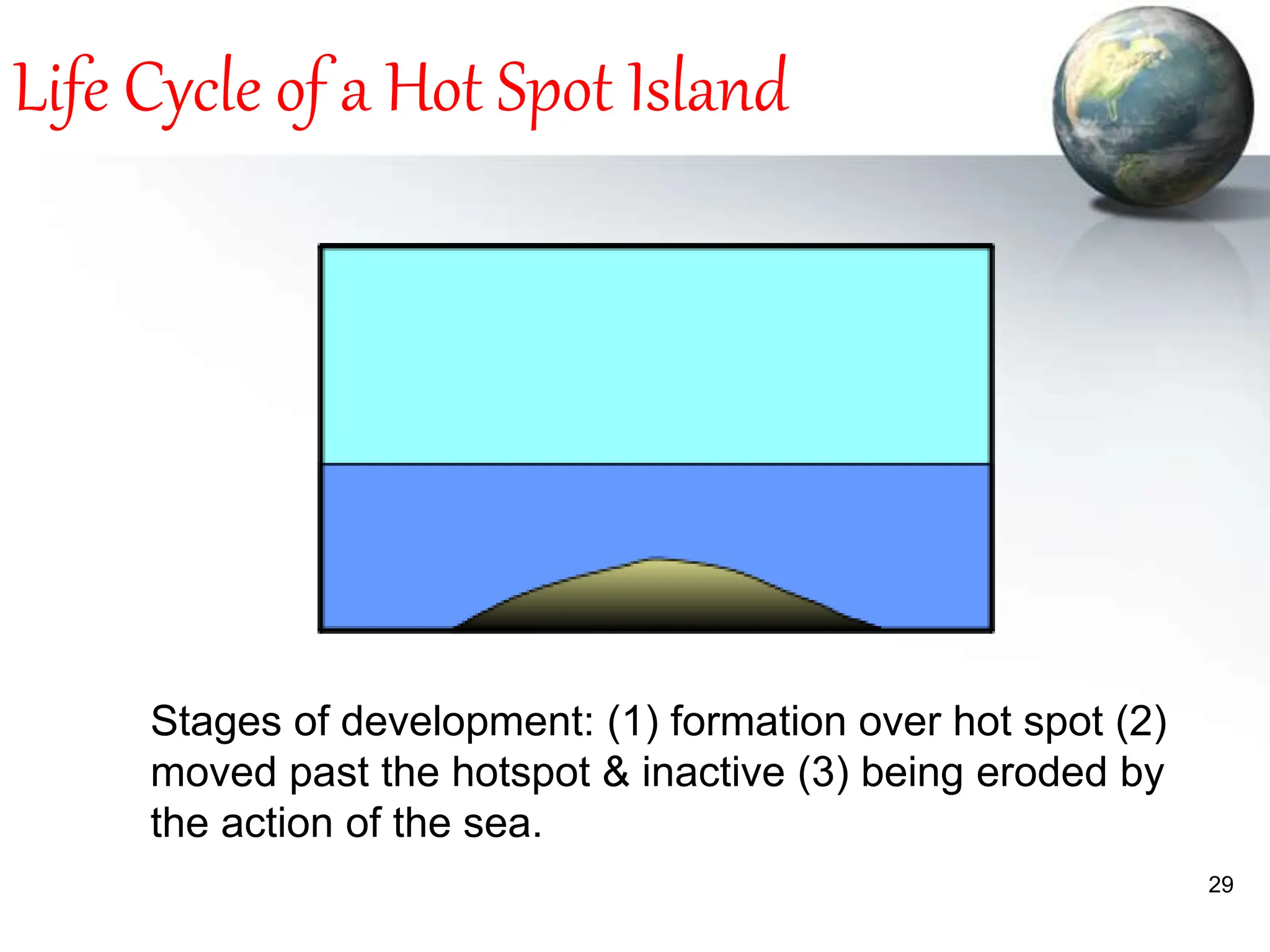 Life Cycle of a Hot Spot Island

Stages of development: (1) formation over hot spot (2) moved past the hotspot & inactive (3) being eroded by the action of the sea.

29